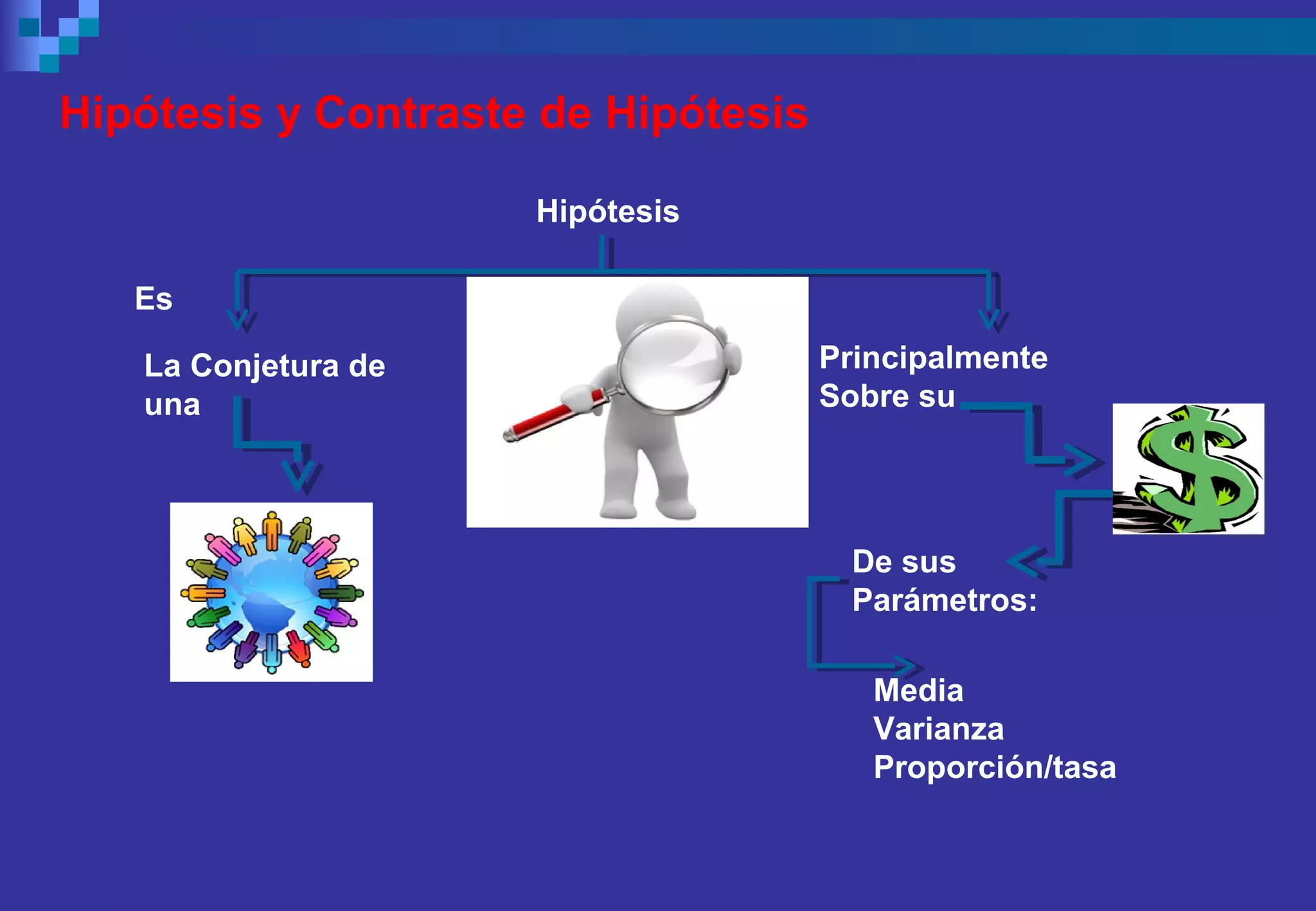 Hipótesis y Contraste de Hipótesis

Hipótesis

Es

La Conjetura de una

Principalmente Sobre su

De sus Parámetros:

Media
Varianza
Proporción/tasa